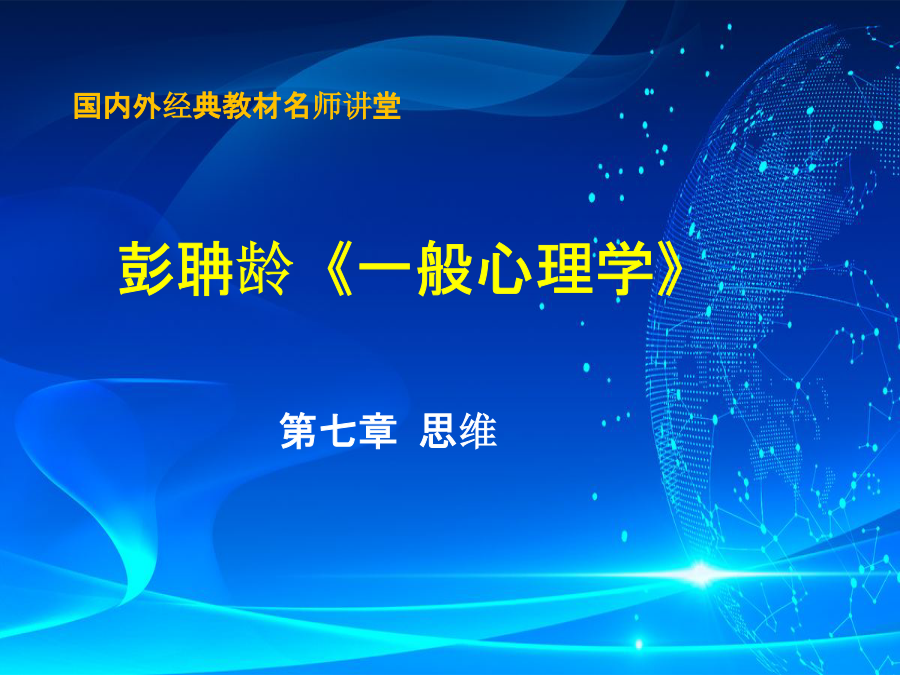 国内外经典教材名师讲堂

彭聃龄《一般心理学》

第七章 思维